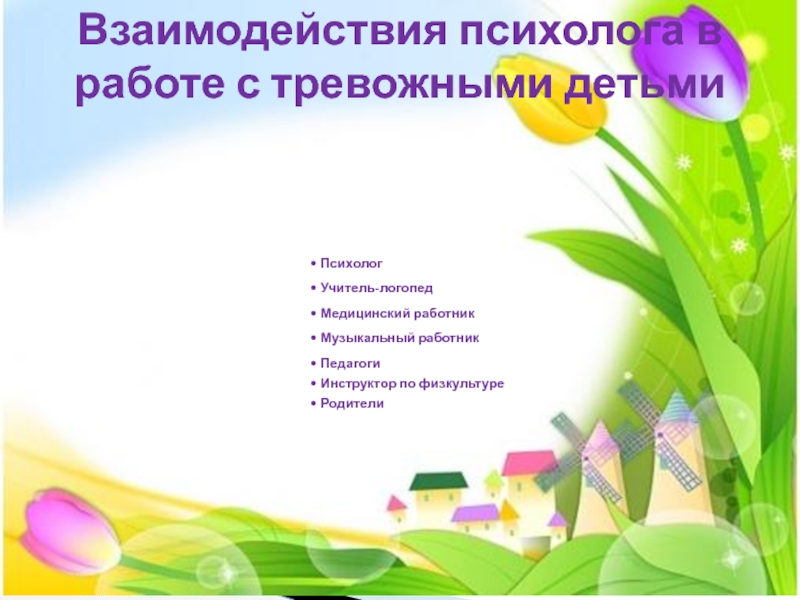 Взаимодействия психолога в работе с тревожными детьми

• Психолог
• Учитель-логопед
• Медицинский работник
• Музыкальный работник
• Педагоги
• Инструктор по физкультуре
• Родители